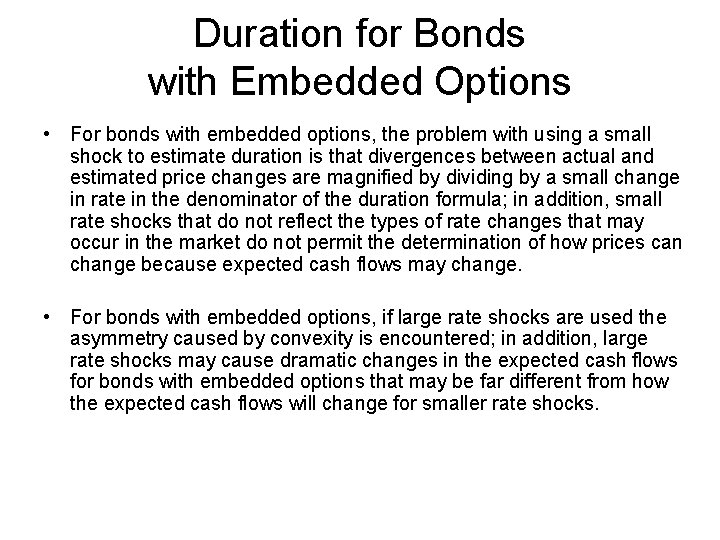 Duration for Bonds
with Embedded Options

• For bonds with embedded options, the problem with using a small shock to estimate duration is that divergences between actual and estimated price changes are magnified by dividing by a small change in rate in the denominator of the duration formula; in addition, small rate shocks that do not reflect the types of rate changes that may occur in the market do not permit the determination of how prices can change because expected cash flows may change.

• For bonds with embedded options, if large rate shocks are used the asymmetry caused by convexity is encountered; in addition, large rate shocks may cause dramatic changes in the expected cash flows for bonds with embedded options that may be far different from how the expected cash flows will change for smaller rate shocks.